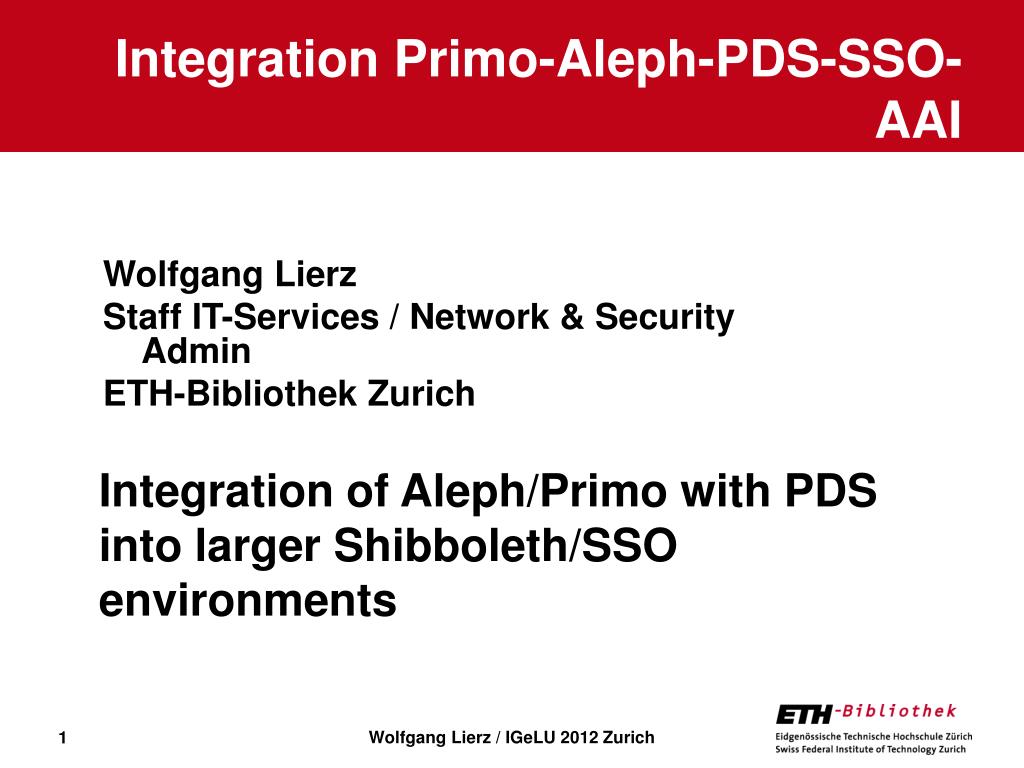 Integration Primo-Aleph-PDS-SSO-AAI

Wolfgang Lierz
Staff IT-Services / Network & Security Admin
ETH-Bibliothek Zurich

Integration of Aleph/Primo with PDS into larger Shibboleth/SSO environments

1

Wolfgang Lierz / IGeLU 2012 Zurich

ETH-Bibliothek
Eidgenössische Technische Hochschule Zürich
Swiss Federal Institute of Technology Zurich